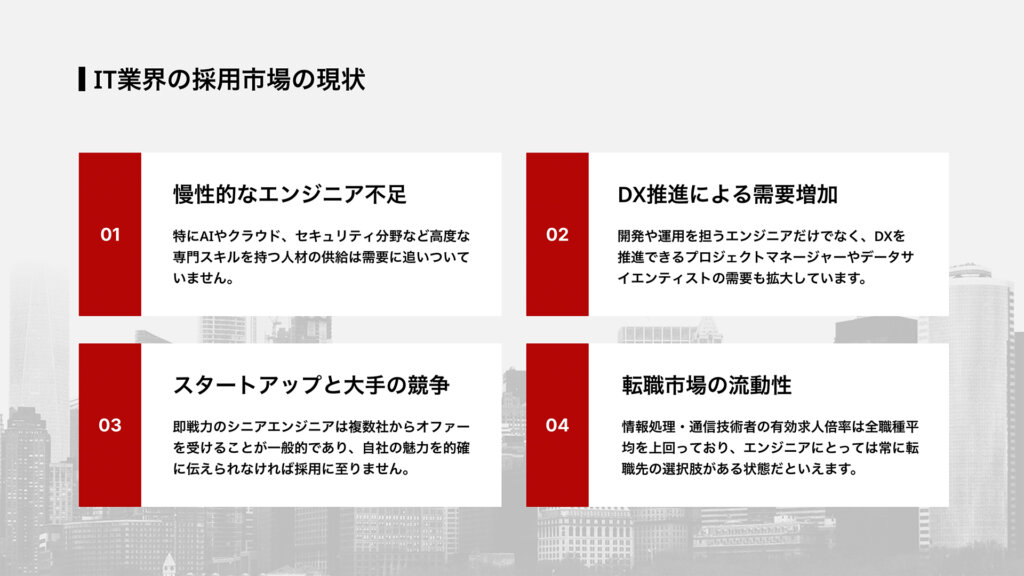 IT業界の採用市場の現状

01

慢性的なエンジニア不足

特にAIやクラウド、セキュリティ分野など高度な専門スキルを持つ人材の供給は需要に追いついていません。

02

DX推進による需要増加

開発や運用を担うエンジニアだけでなく、DXを推進できるプロジェクトマネージャーやデータサイエンティストの需要も拡大しています。

03

スタートアップと大手の競争

即戦力のシニアエンジニアは複数社からオファーを受けることが一般的であり、自社の魅力を的確に伝えられなければ採用に至りません。

04

転職市場の流動性

情報処理・通信技術者の有効求人倍率は全職種平均を上回っており、エンジニアにとっては常に転職先の選択肢がある状態だといえます。